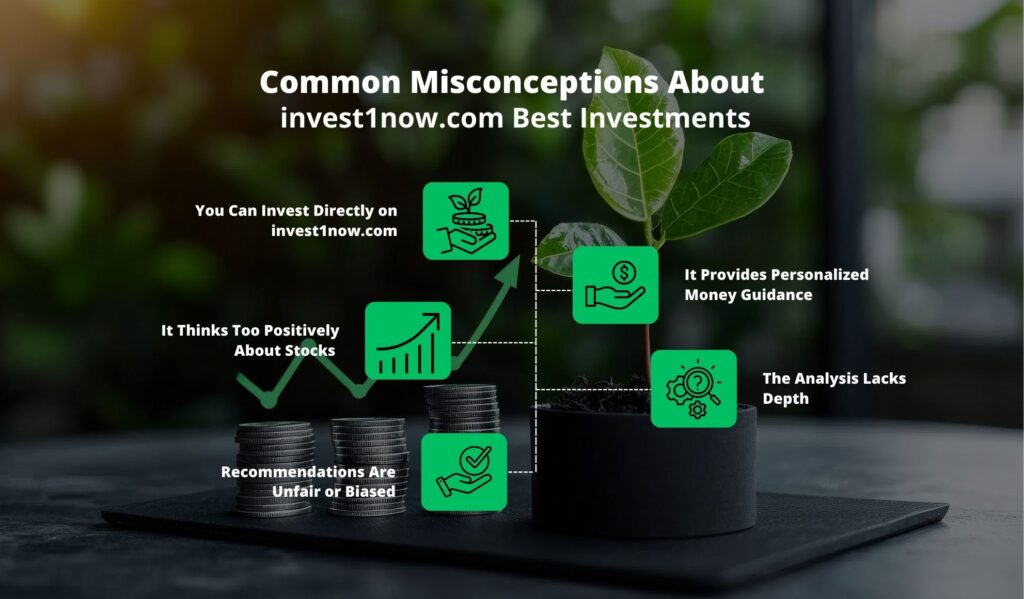 Common Misconceptions About
invest1now.com Best Investments

You Can Invest Directly on invest1now.com

It Provides Personalized Money Guidance

It Thinks Too Positively About Stocks

The Analysis Lacks Depth

Recommendations Are Unfair or Biased